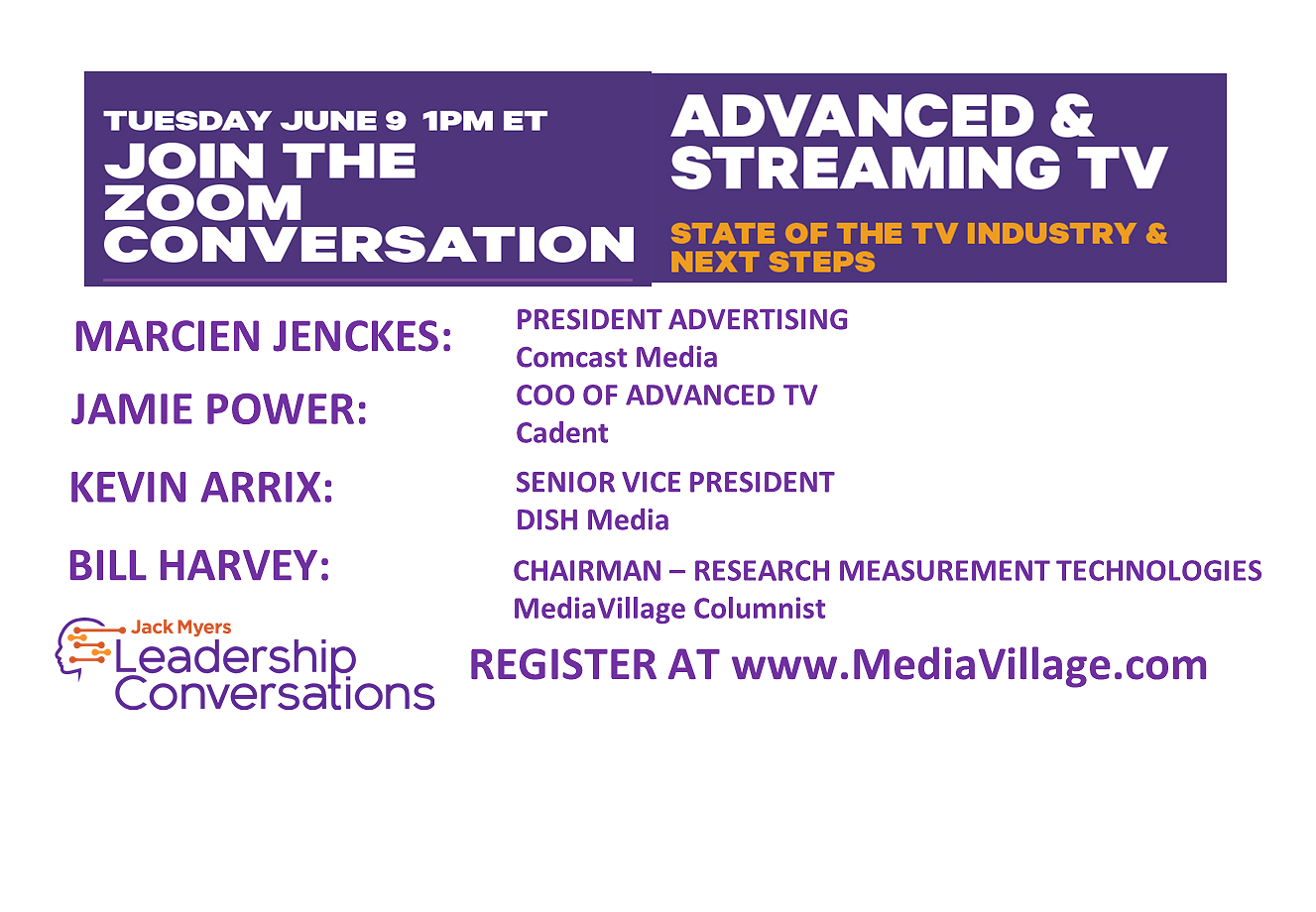 TUESDAY JUNE 9 1PM ET
JOIN THE ZOOM CONVERSATION

ADVANCED & STREAMING TV

STATE OF THE TV INDUSTRY & NEXT STEPS

MARCIEN JENCKES:
PRESIDENT ADVERTISING
Comcast Media

JAMIE POWER:
COO OF ADVANCED TV
Cadent

KEVIN ARRIX:
SENIOR VICE PRESIDENT
DISH Media

BILL HARVEY:
CHAIRMAN – RESEARCH MEASUREMENT TECHNOLOGIES
MediaVillage Columnist

Jack Myers
Leadership Conversations

REGISTER AT www.MediaVillage.com